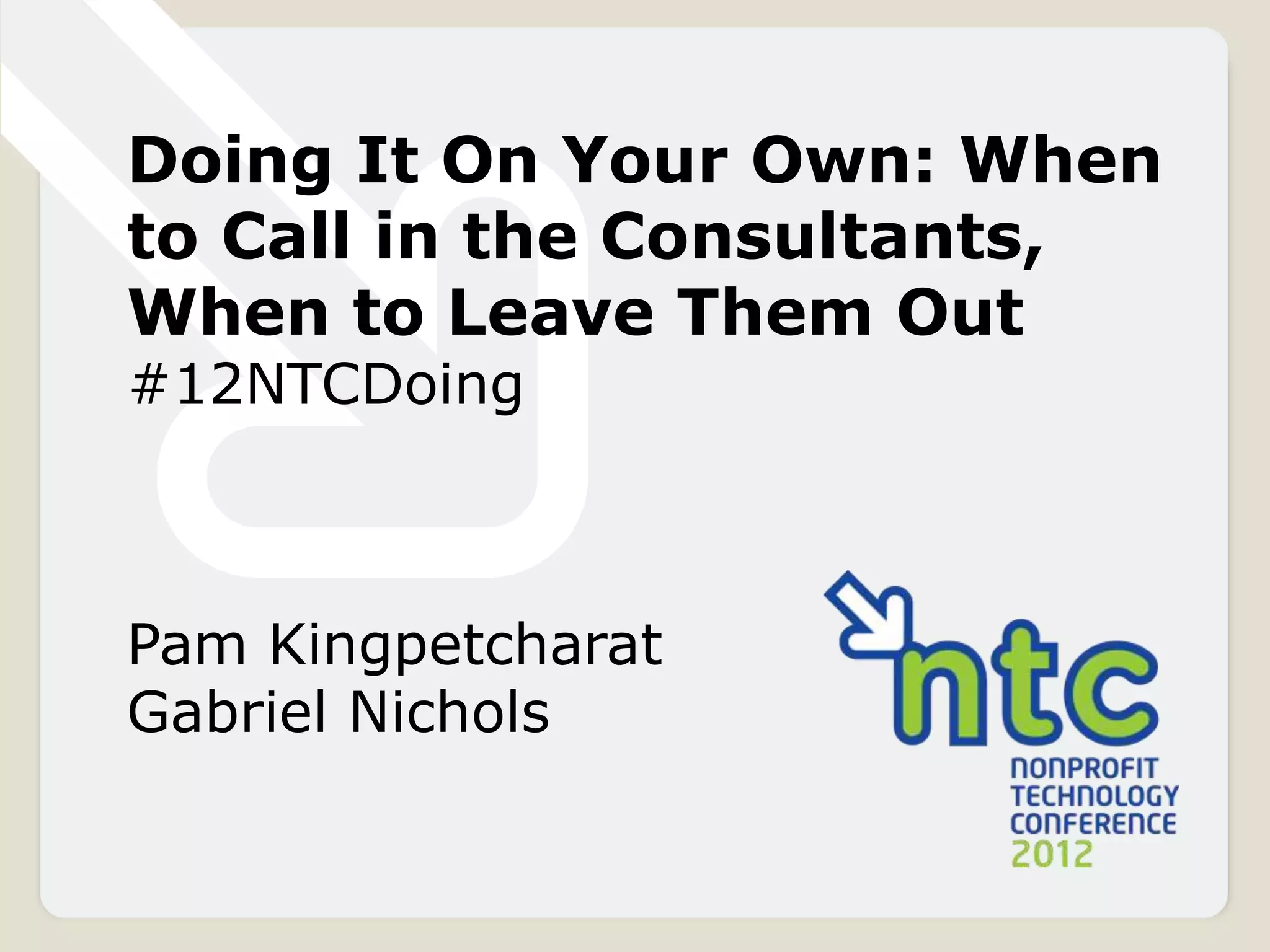 Doing It On Your Own: When to Call in the Consultants, When to Leave Them Out
#12NTCDoing

Pam Kingpetcharat
Gabriel Nichols

ntc
NONPROFIT
TECHNOLOGY
CONFERENCE
2012